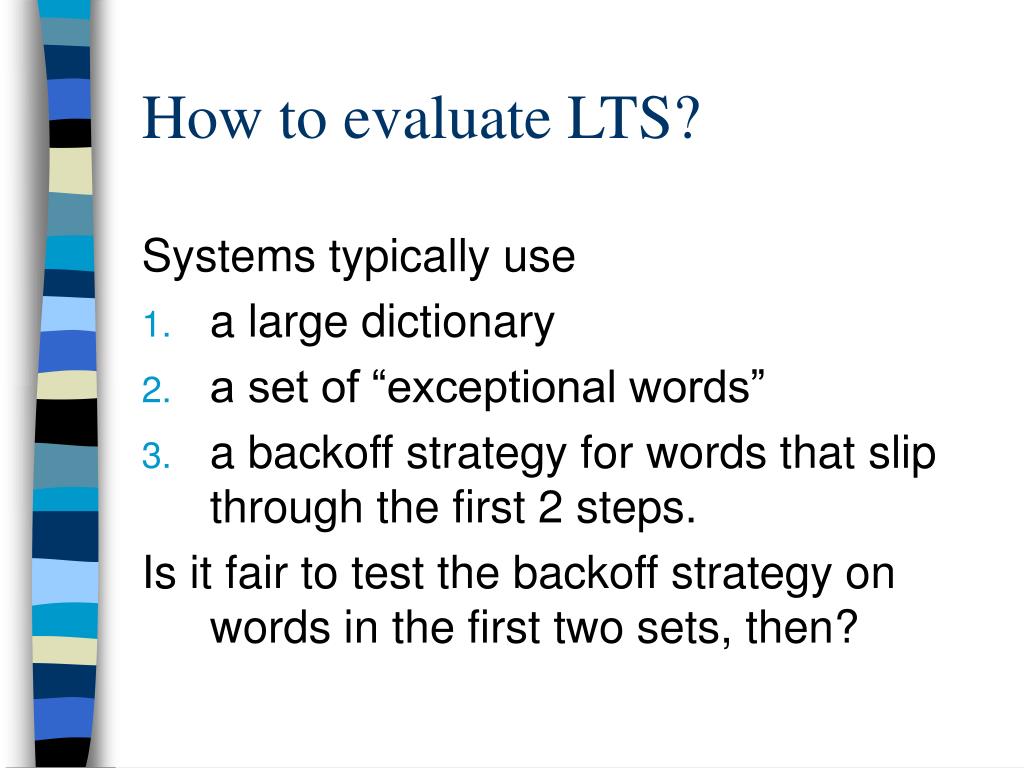 How to evaluate LTS?

Systems typically use
1. a large dictionary
2. a set of “exceptional words”
3. a backoff strategy for words that slip through the first 2 steps.

Is it fair to test the backoff strategy on words in the first two sets, then?